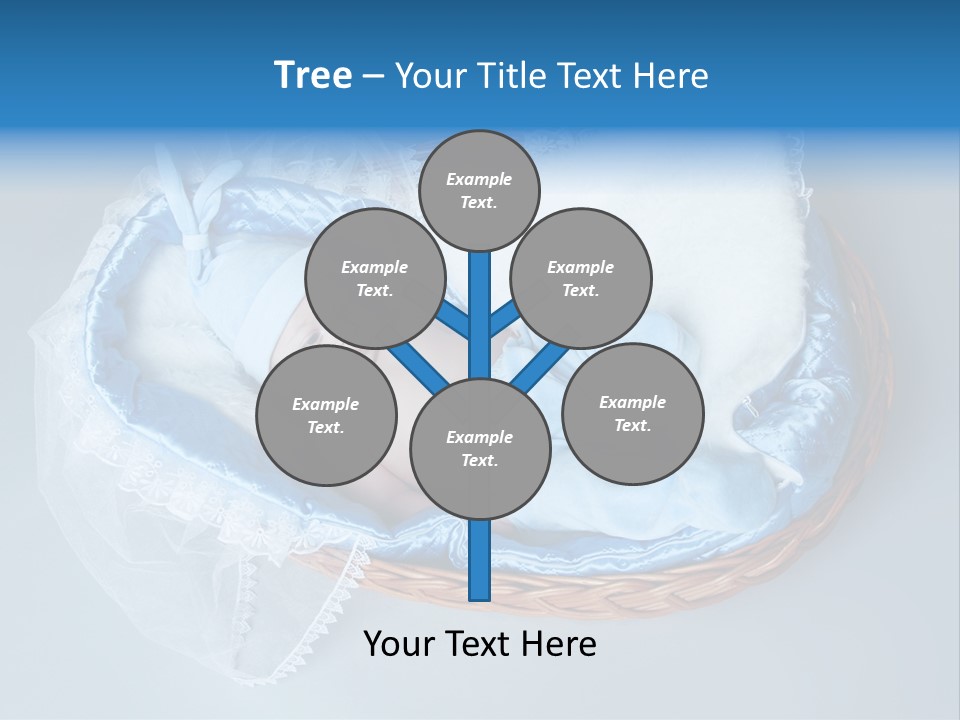 Tree – Your Title Text Here

Example Text.

Example Text.

Example Text.

Example Text.

Example Text.

Example Text.

Your Text Here